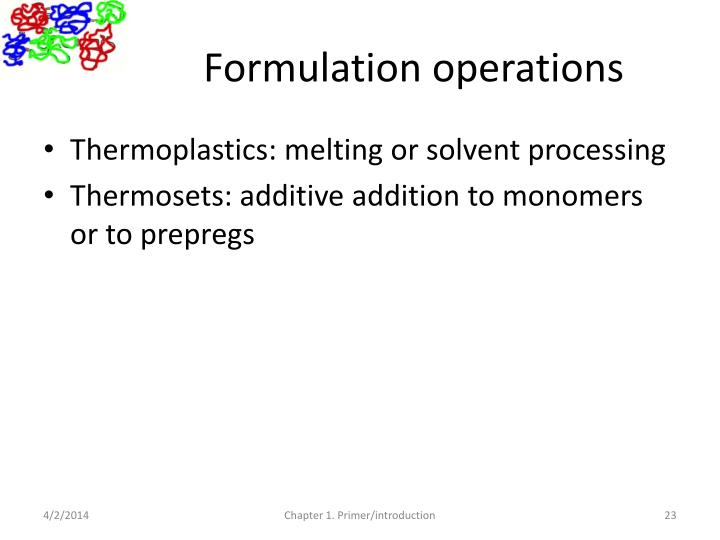 Formulation operations

• Thermoplastics: melting or solvent processing
• Thermosets: additive addition to monomers or to prepregs

4/2/2014
Chapter 1. Primer/introduction
23